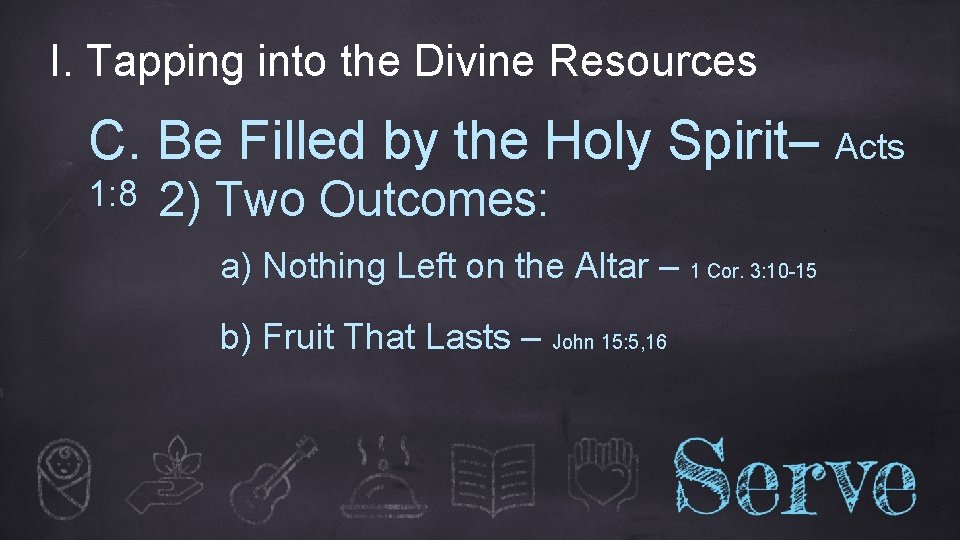 I. Tapping into the Divine Resources

C. Be Filled by the Holy Spirit– Acts 1:8 2) Two Outcomes:

a) Nothing Left on the Altar – 1 Cor. 3:10-15

b) Fruit That Lasts – John 15:5,16

Serve